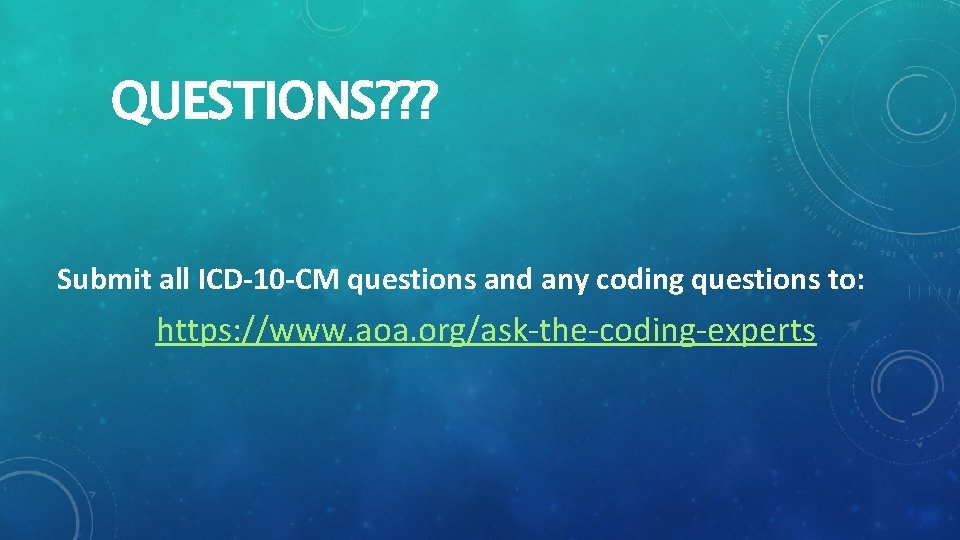 QUESTIONS???

Submit all ICD-10-CM questions and any coding questions to:

https://www.aoa.org/ask-the-coding-experts